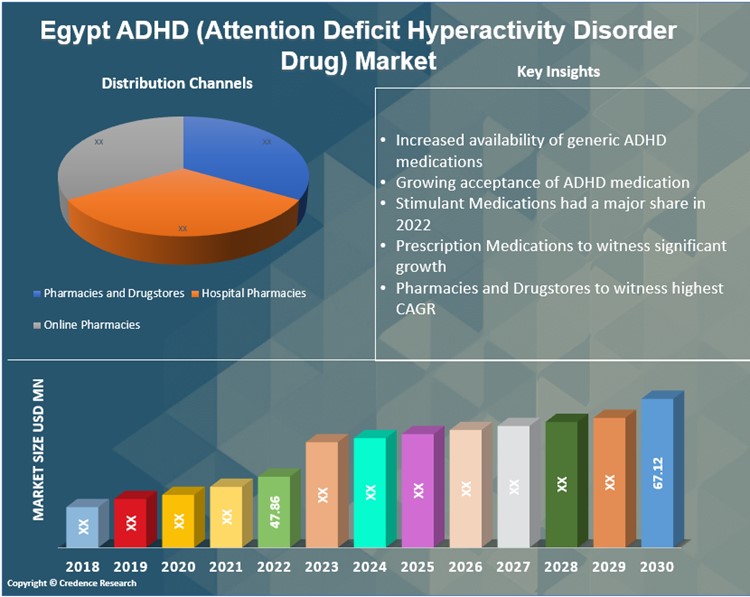 Egypt ADHD (Attention Deficit Hyperactivity Disorder Drug) Market

Distribution Channels

XX
XX
XX

Pharmacies and Drugstores
Hospital Pharmacies
Online Pharmacies

Key Insights

• Increased availability of generic ADHD medications
• Growing acceptance of ADHD medication
• Stimulant Medications had a major share in 2022
• Prescription Medications to witness significant growth
• Pharmacies and Drugstores to witness highest CAGR

MARKET SIZE USD MN

XX XX XX XX 47.86 XX XX XX XX XX XX XX 67.12

2018 2019 2020 2021 2022 2023 2024 2025 2026 2027 2028 2029 2030

Copyright © Credence Research